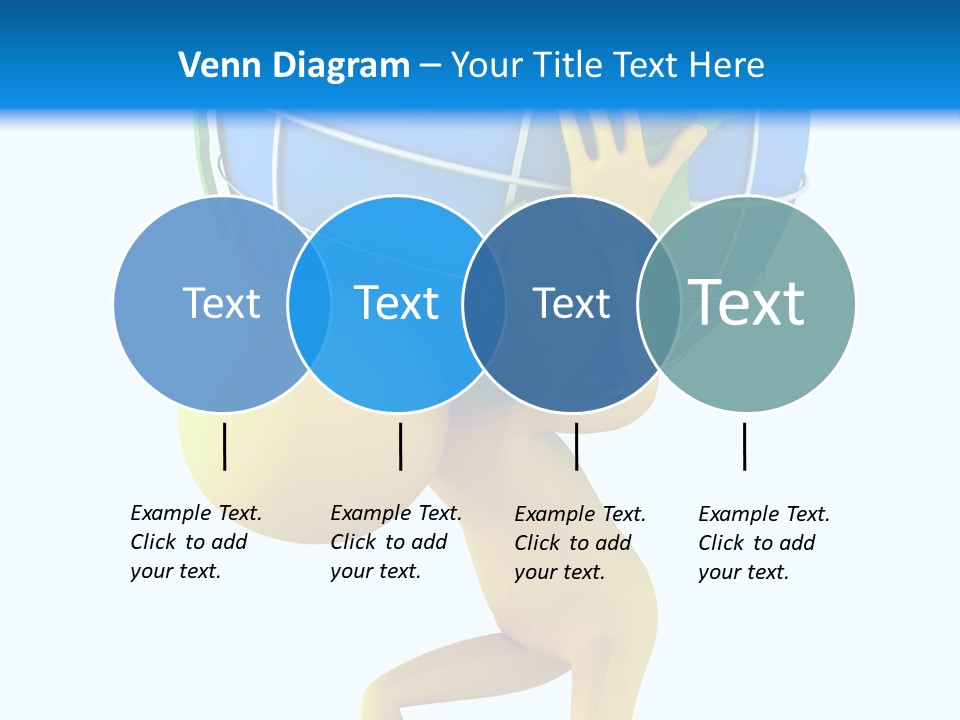 Venn Diagram – Your Title Text Here

Text

Text

Text

Text

Example Text. Click to add your text.

Example Text. Click to add your text.

Example Text. Click to add your text.

Example Text. Click to add your text.